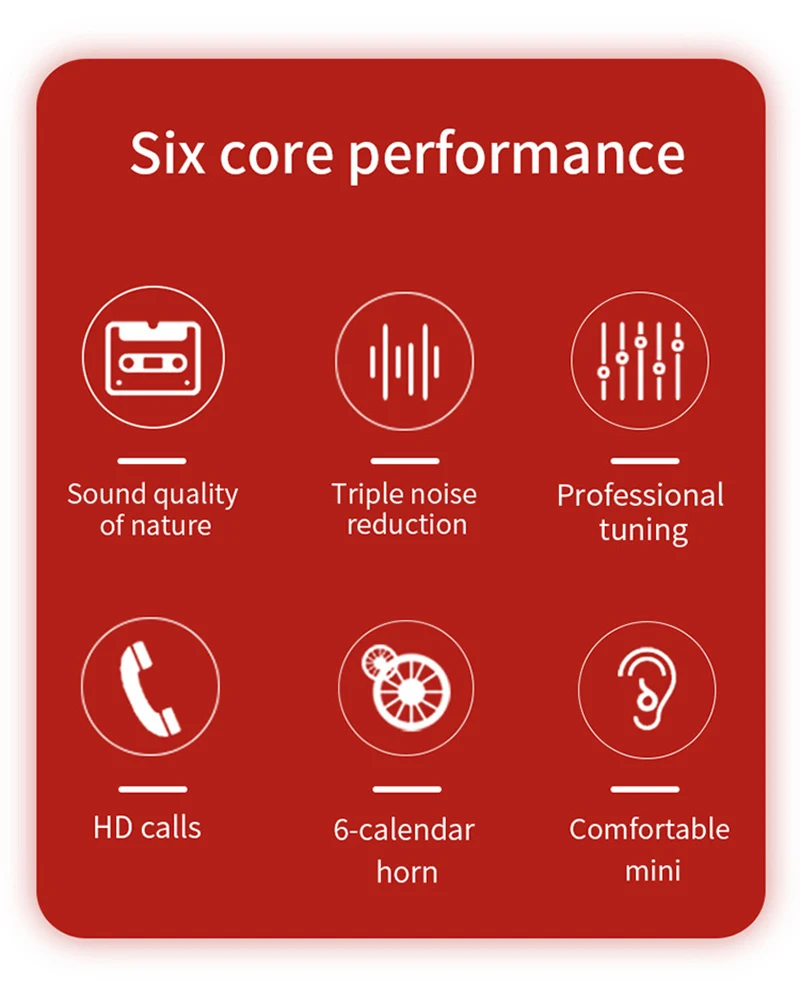 Six core performance

Sound quality of nature

Triple noise reduction

Professional tuning

HD calls

6-calendar horn

Comfortable mini